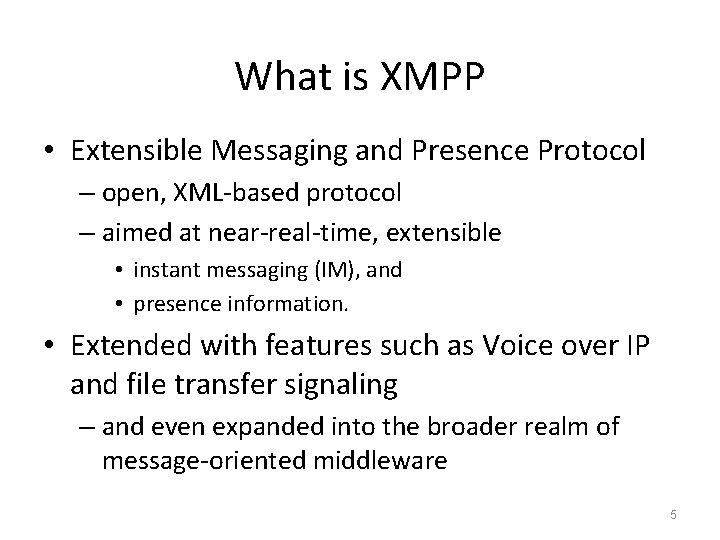 What is XMPP

• Extensible Messaging and Presence Protocol
– open, XML-based protocol
– aimed at near-real-time, extensible
• instant messaging (IM), and
• presence information.

• Extended with features such as Voice over IP and file transfer signaling
– and even expanded into the broader realm of message-oriented middleware

5